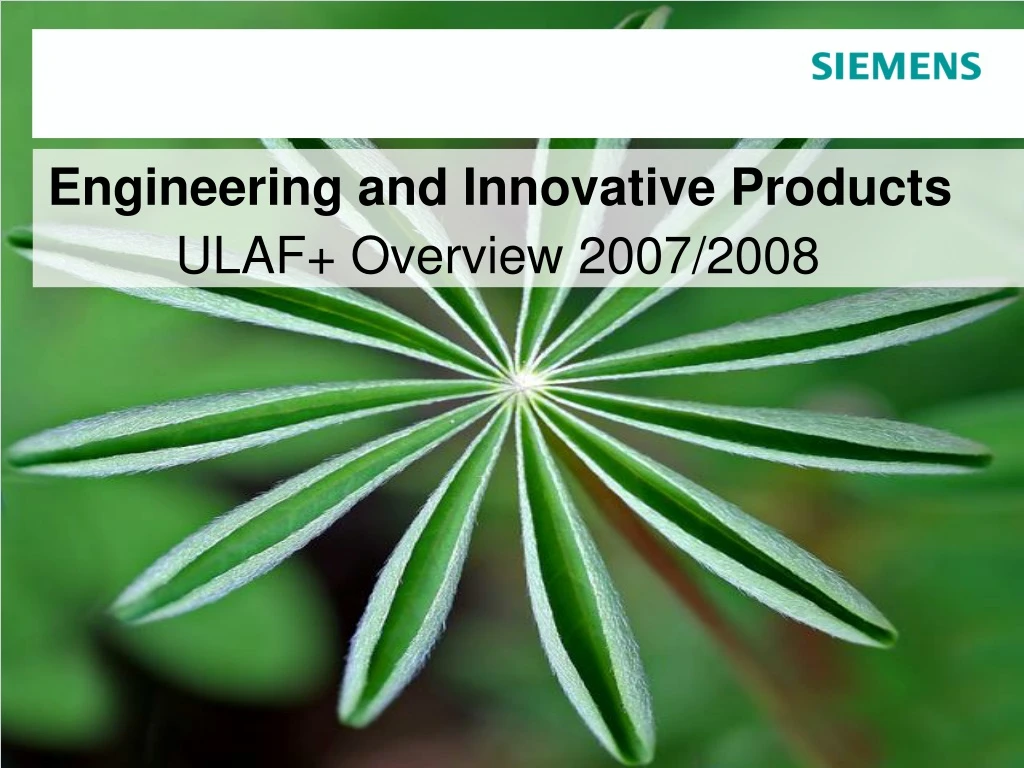 SIEMENS

Engineering and Innovative Products
ULAF+ Overview 2007/2008